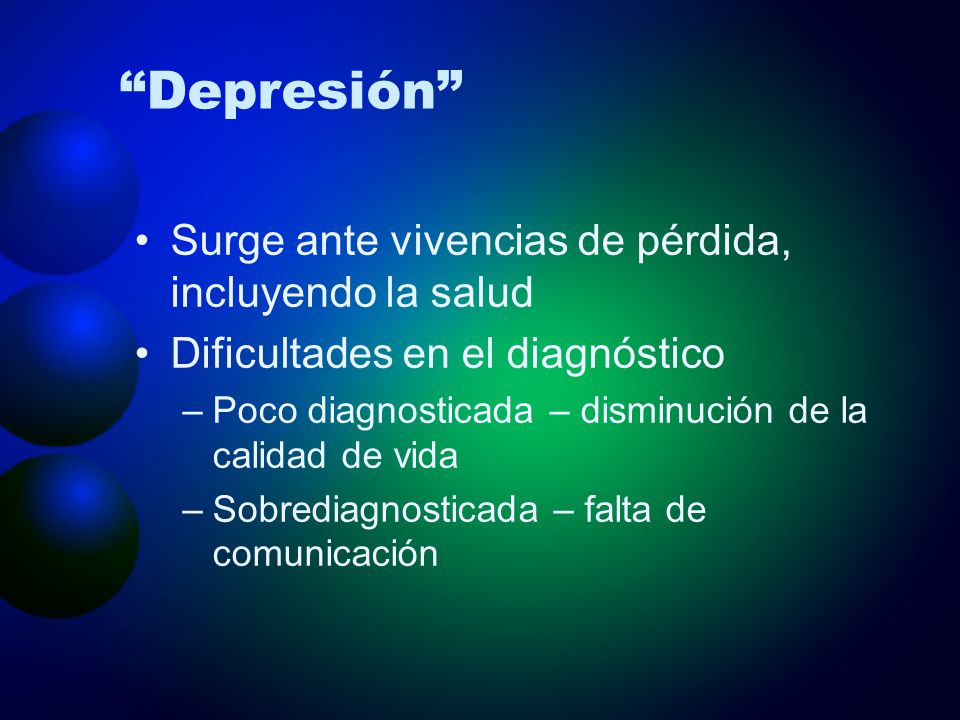 “Depresión”

• Surge ante vivencias de pérdida, incluyendo la salud
• Dificultades en el diagnóstico
– Poco diagnosticada – disminución de la calidad de vida
– Sobrediagnosticada – falta de comunicación